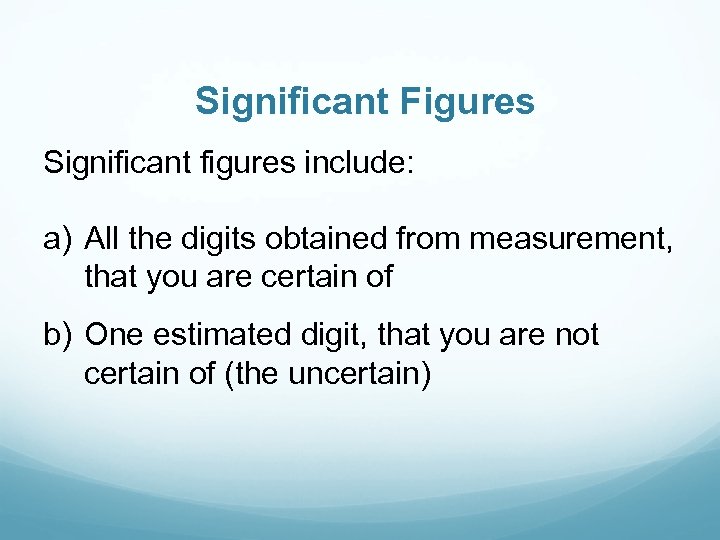 Significant Figures

Significant figures include:

a) All the digits obtained from measurement, that you are certain of

b) One estimated digit, that you are not certain of (the uncertain)